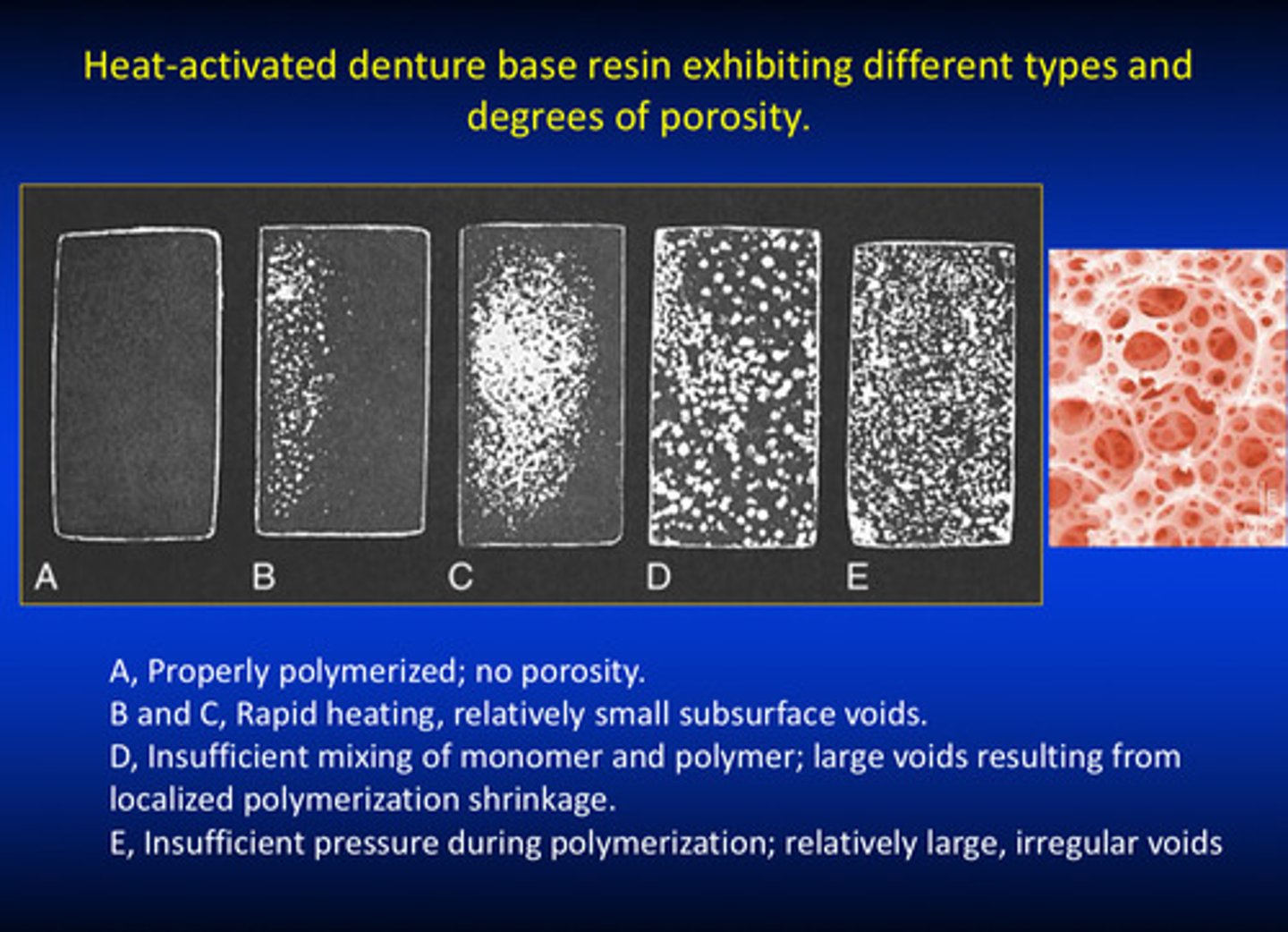 Heat-activated denture base resin exhibiting different types and degrees of porosity.

A

B

C

D

E

A, Properly polymerized; no porosity.
B and C, Rapid heating, relatively small subsurface voids.
D, Insufficient mixing of monomer and polymer; large voids resulting from localized polymerization shrinkage.
E, Insufficient pressure during polymerization; relatively large, irregular voids